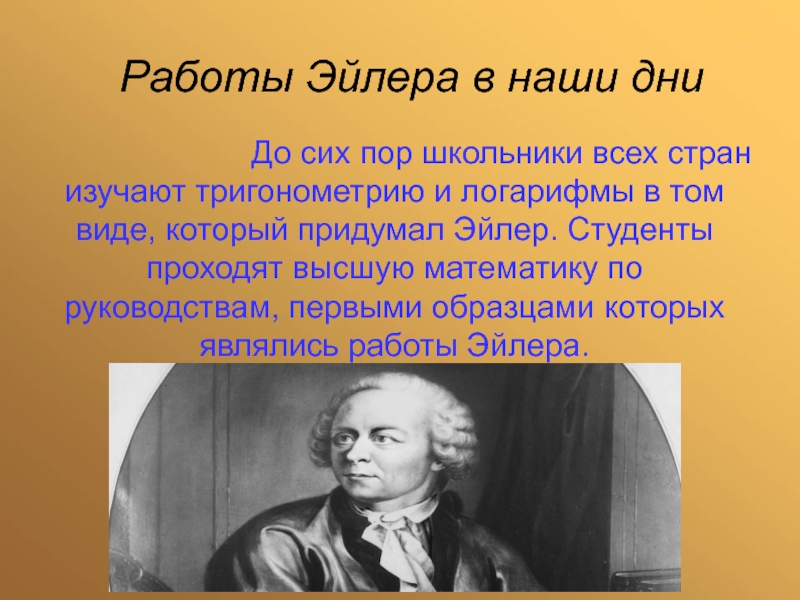 Работы Эйлера в наши дни

До сих пор школьники всех стран изучают тригонометрию и логарифмы в том виде, который придумал Эйлер. Студенты проходят высшую математику по руководствам, первыми образцами которых являлись работы Эйлера.